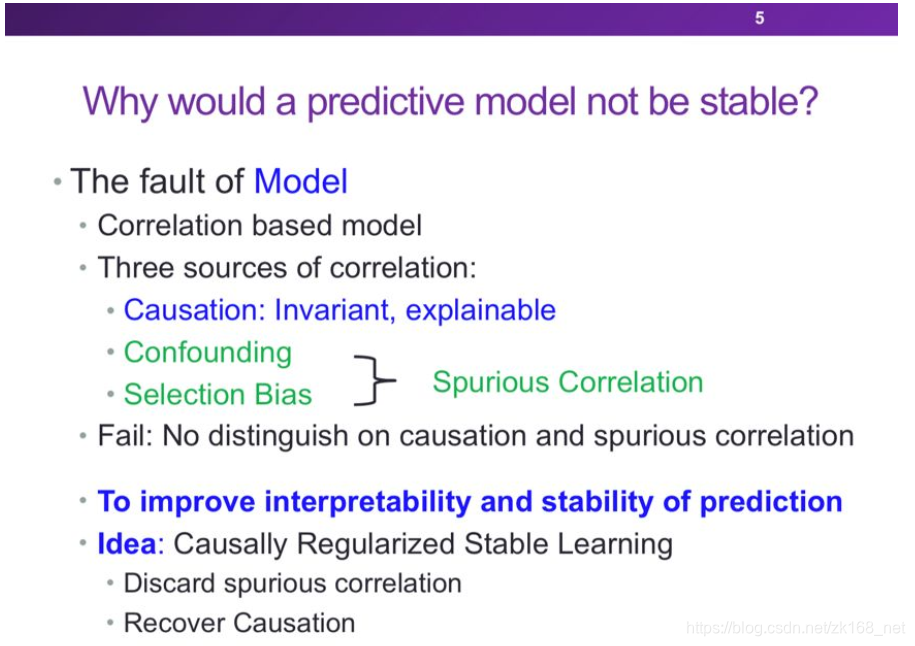 5

Why would a predictive model not be stable?

• The fault of Model
  • Correlation based model
  • Three sources of correlation:
    • Causation: Invariant, explainable
    • Confounding
    • Selection Bias
  Spurious Correlation
  • Fail: No distinguish on causation and spurious correlation

  • To improve interpretability and stability of prediction
  • Idea: Causally Regularized Stable Learning
    • Discard spurious correlation
    • Recover Causation

https://blog.csdn.net/zk168_net